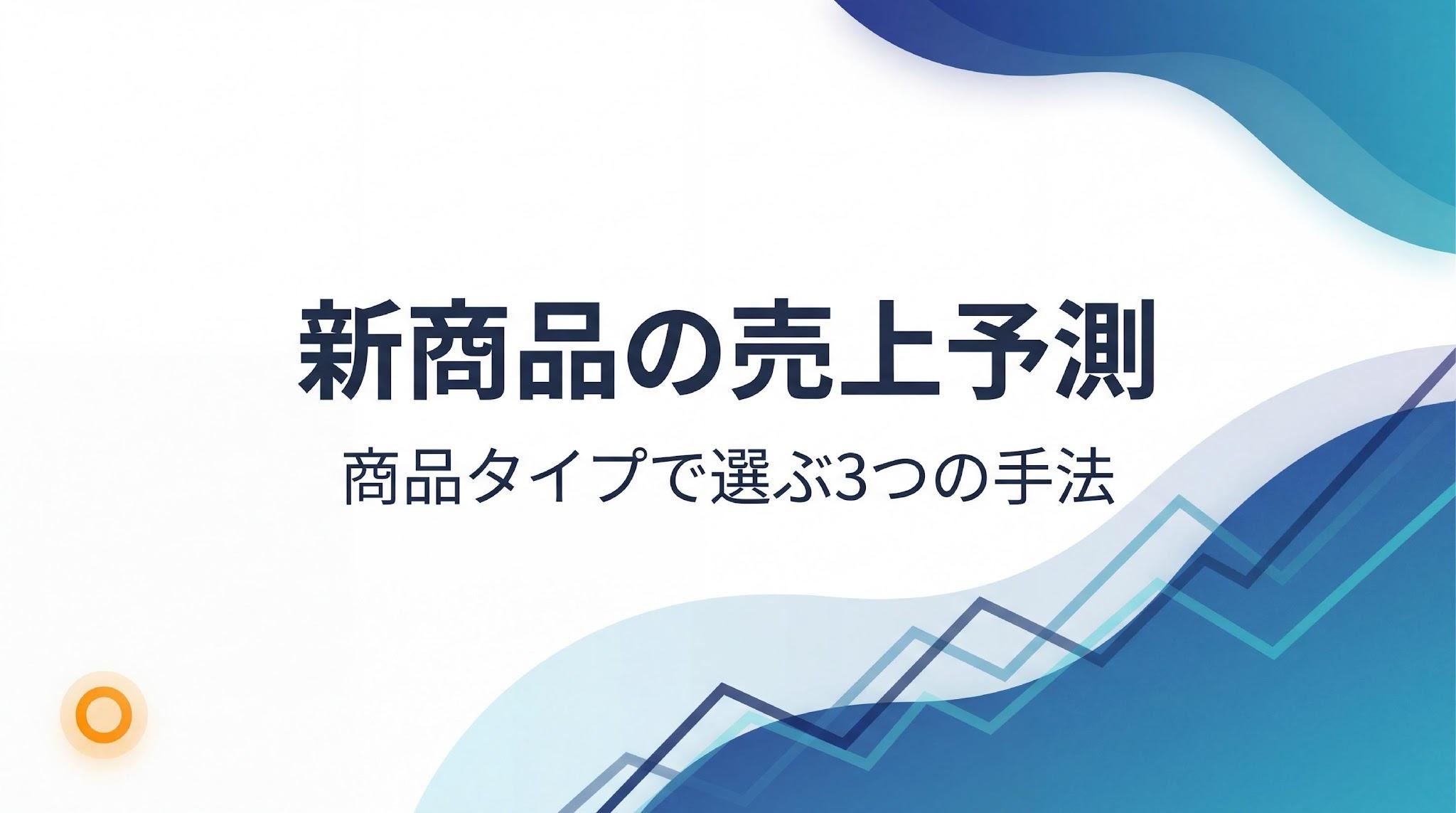 新商品の売上予測

商品タイプで選ぶ3つの手法